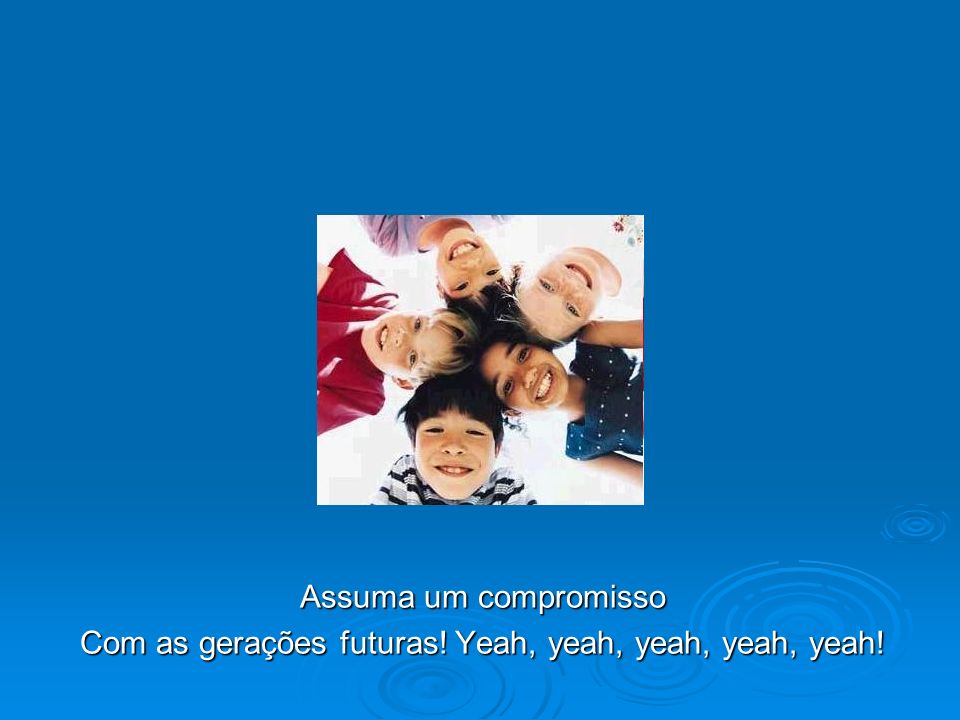 Assuma um compromisso
Com as gerações futuras! Yeah, yeah, yeah, yeah, yeah!